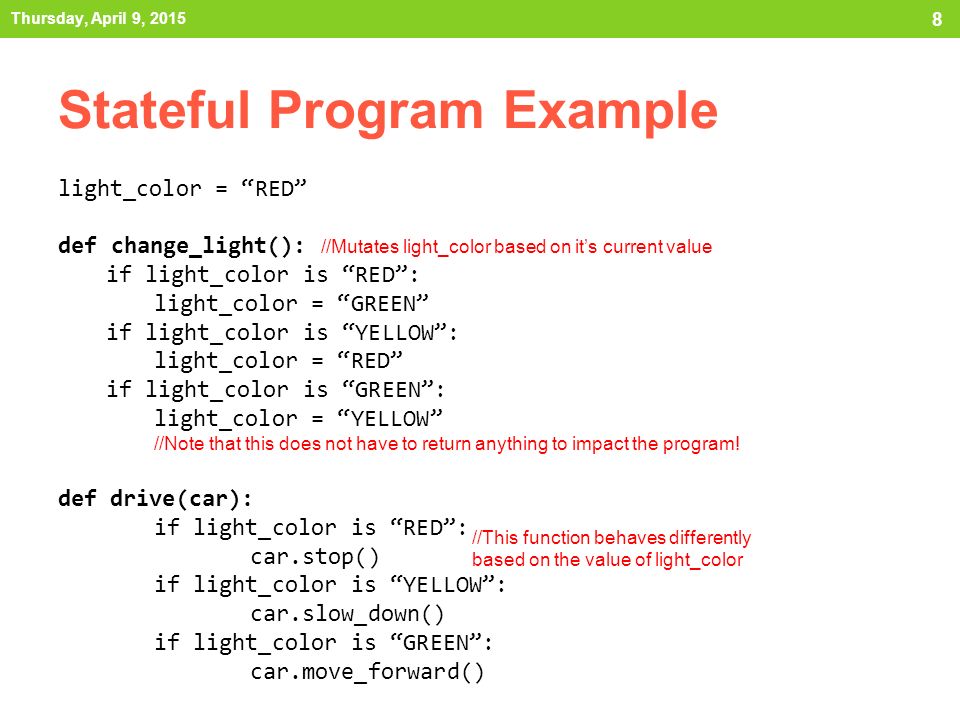 Thursday, April 9, 2015

8

Stateful Program Example

light_color = “RED”

def change_light(): //Mutates light_color based on it’s current value
    if light_color is “RED”:
        light_color = “GREEN”
    if light_color is “YELLOW”:
        light_color = “RED”
    if light_color is “GREEN”:
        light_color = “YELLOW”
        //Note that this does not have to return anything to impact the program!

def drive(car):
        if light_color is “RED”: //This function behaves differently based on the value of light_color
                car.stop()
        if light_color is “YELLOW”:
                car.slow_down()
        if light_color is “GREEN”:
                car.move_forward()